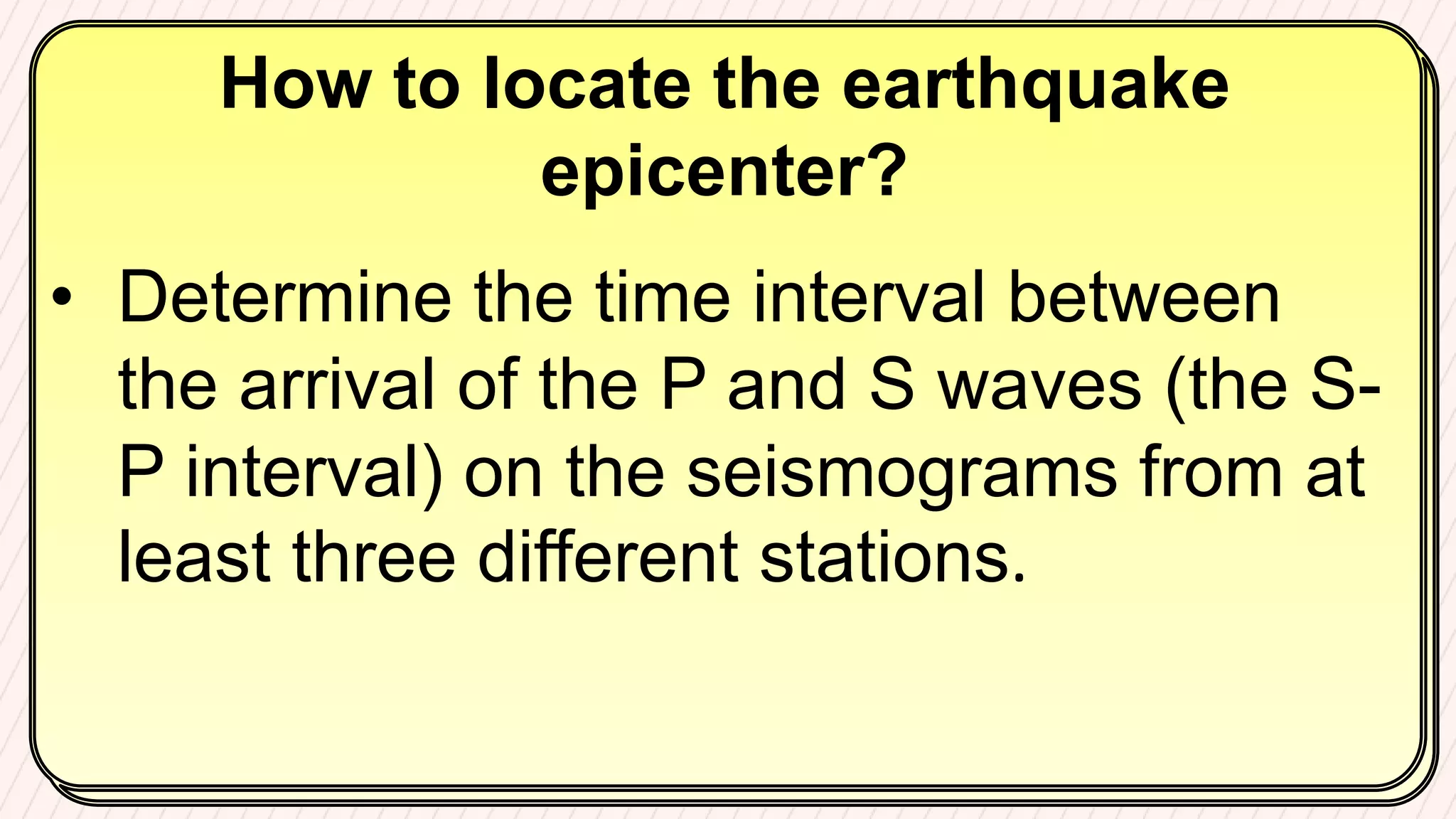 How to locate the earthquake epicenter?

• Determine the time interval between the arrival of the P and S waves (the S-P interval) on the seismograms from at least three different stations.